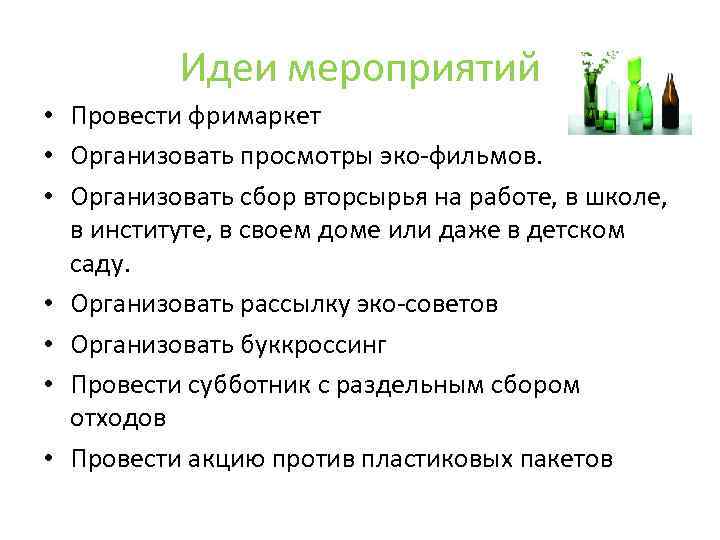 Идеи мероприятий

• Провести фримаркет
• Организовать просмотры эко-фильмов.
• Организовать сбор вторсырья на работе, в школе, в институте, в своем доме или даже в детском саду.
• Организовать рассылку эко-советов
• Организовать буккроссинг
• Провести субботник с раздельным сбором отходов
• Провести акцию против пластиковых пакетов